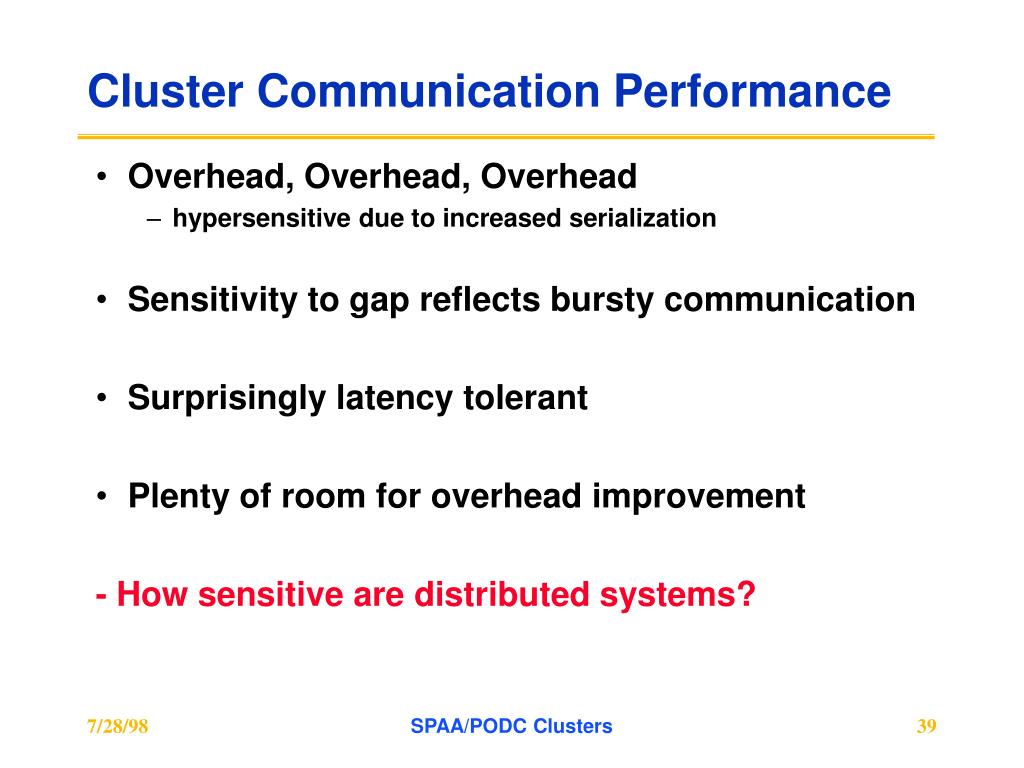 Cluster Communication Performance

• Overhead, Overhead, Overhead
– hypersensitive due to increased serialization

• Sensitivity to gap reflects bursty communication

• Surprisingly latency tolerant

• Plenty of room for overhead improvement

- How sensitive are distributed systems?

7/28/98

SPAA/PODC Clusters

39